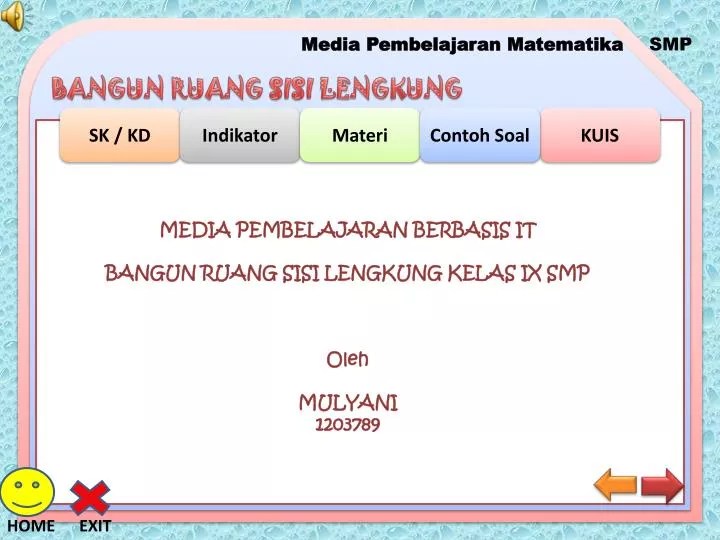 Media Pembelajaran Matematika SMP

BANGUN RUANG SISI LENGKUNG

SK / KD
Indikator
Materi
Contoh Soal
KUIS

MEDIA PEMBELAJARAN BERBASIS IT

BANGUN RUANG SISI LENGKUNG KELAS IX SMP

Oleh

MULYANI
1203789

HOME
EXIT